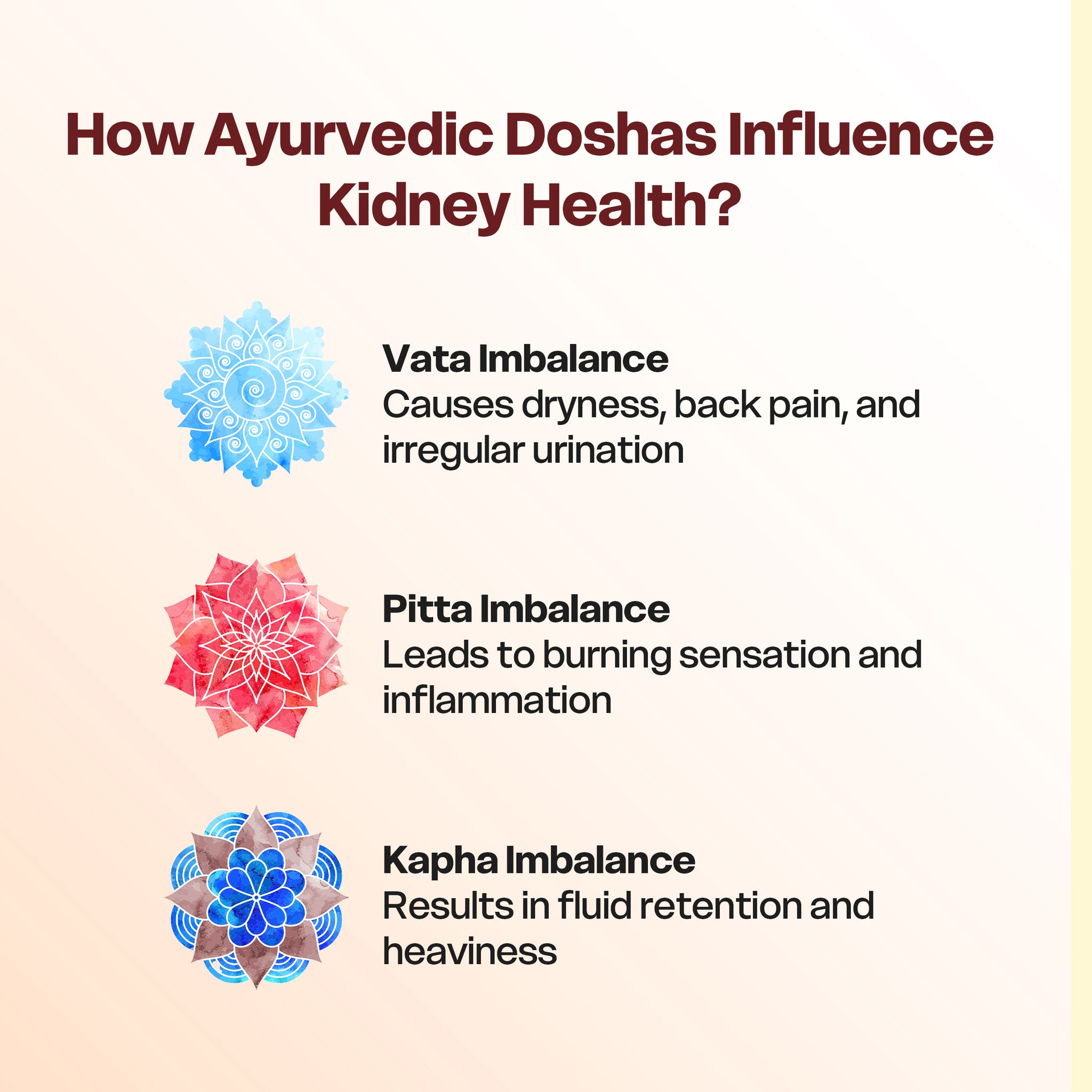 How Ayurvedic Doshas Influence Kidney Health?

Vata Imbalance
Causes dryness, back pain, and irregular urination

Pitta Imbalance
Leads to burning sensation and inflammation

Kapha Imbalance
Results in fluid retention and heaviness